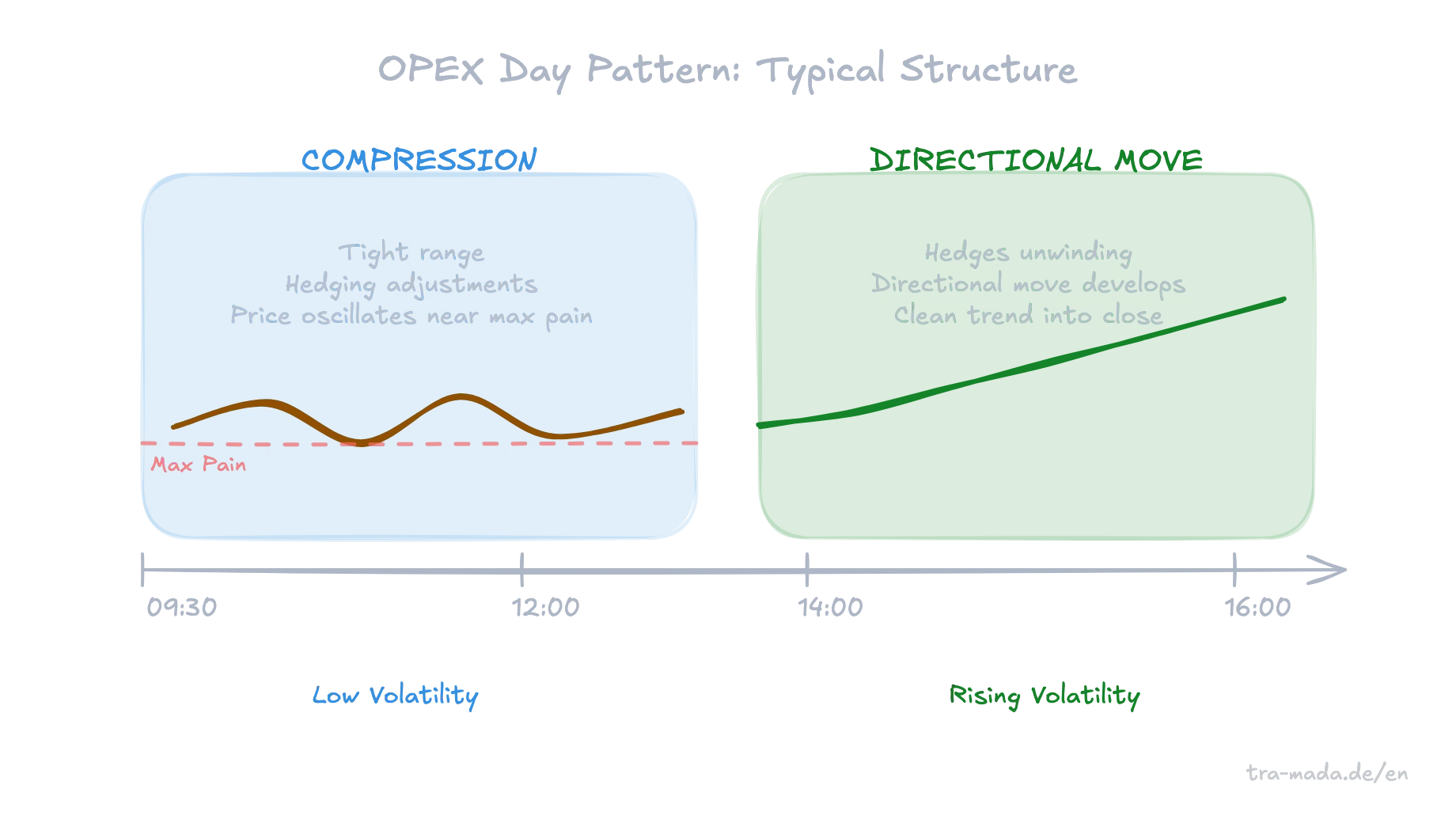 OPEX Day Pattern: Typical Structure

COMPRESSION

Tight range
Hedging adjustments
Price oscillates near max pain

Max Pain

DIRECTIONAL MOVE

Hedges unwinding
Directional move develops
Clean trend into close

09:30
12:00
14:00
16:00

Low Volatility

Rising Volatility

tra-mada.de/en